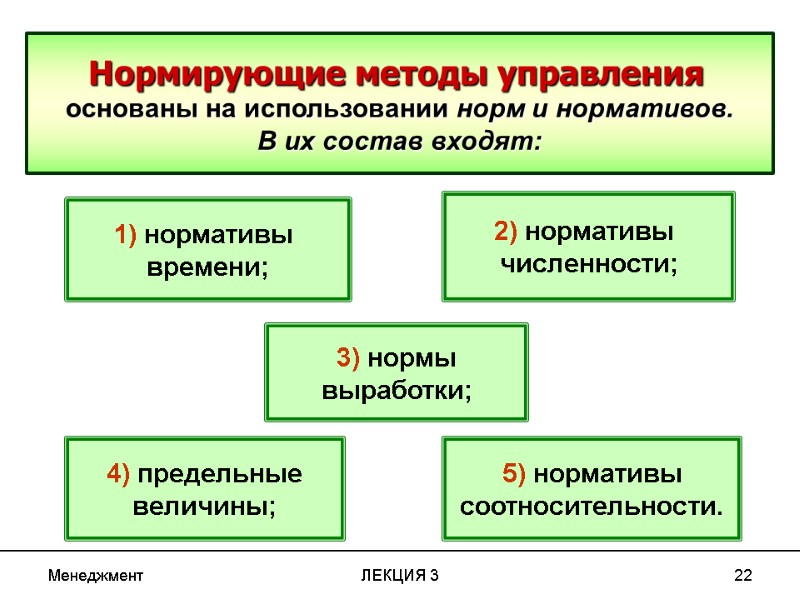 Нормирующие методы управления основаны на использовании норм и нормативов. В их состав входят:

1) нормативы времени;

2) нормативы численности;

3) нормы выработки;

4) предельные величины;

5) нормативы соотносительности.

Менеджмент

ЛЕКЦИЯ 3

22